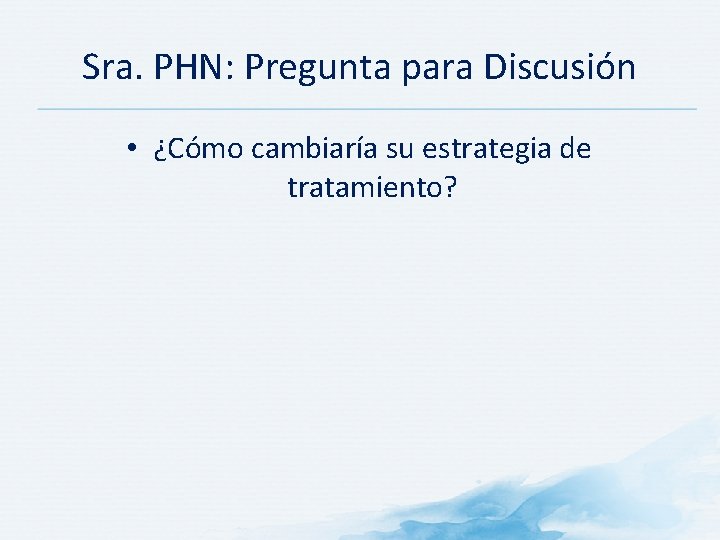 Sra. PHN: Pregunta para Discusión

• ¿Cómo cambiaría su estrategia de tratamiento?